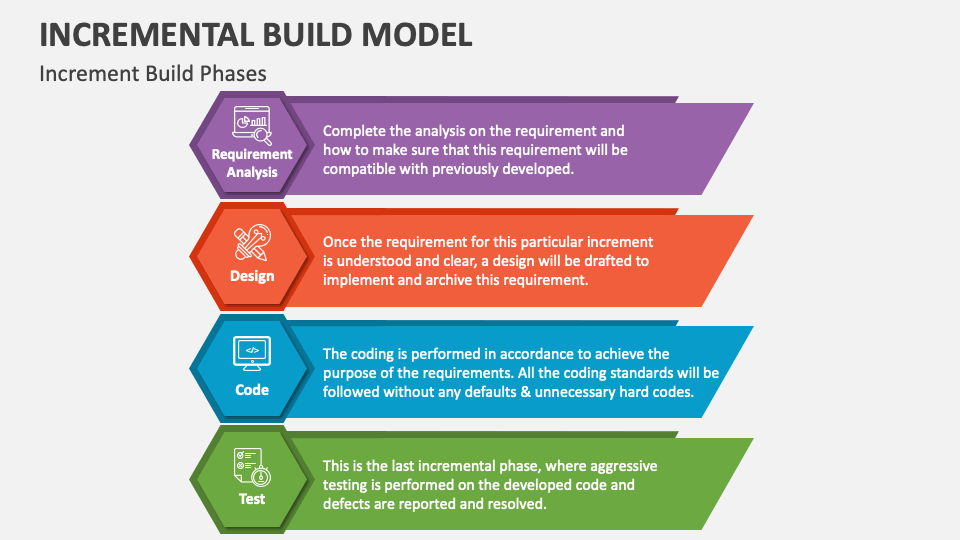 INCREMENTAL BUILD MODEL

Increment Build Phases

Requirement Analysis

Complete the analysis on the requirement and how to make sure that this requirement will be compatible with previously developed.

Design

Once the requirement for this particular increment is understood and clear, a design will be drafted to implement and archive this requirement.

</>

Code

The coding is performed in accordance to achieve the purpose of the requirements. All the coding standards will be followed without any defaults & unnecessary hard codes.

Test

This is the last incremental phase, where aggressive testing is performed on the developed code and defects are reported and resolved.